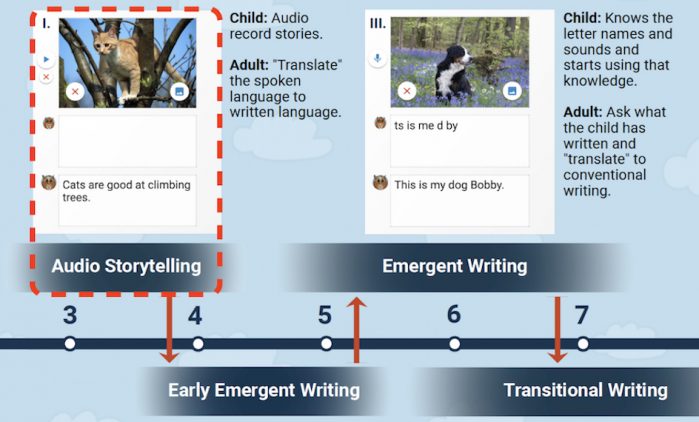 I.

Cats are good at climbing trees.

Child: Audio record stories.

Adult: "Translate" the spoken language to written language.

III.

ts is me d by

This is my dog Bobby.

Child: Knows the letter names and sounds and starts using that knowledge.

Adult: Ask what the child has written and "translate" to conventional writing.

Audio Storytelling

Emergent Writing

3

4

5

6

7

Early Emergent Writing

Transitional Writing